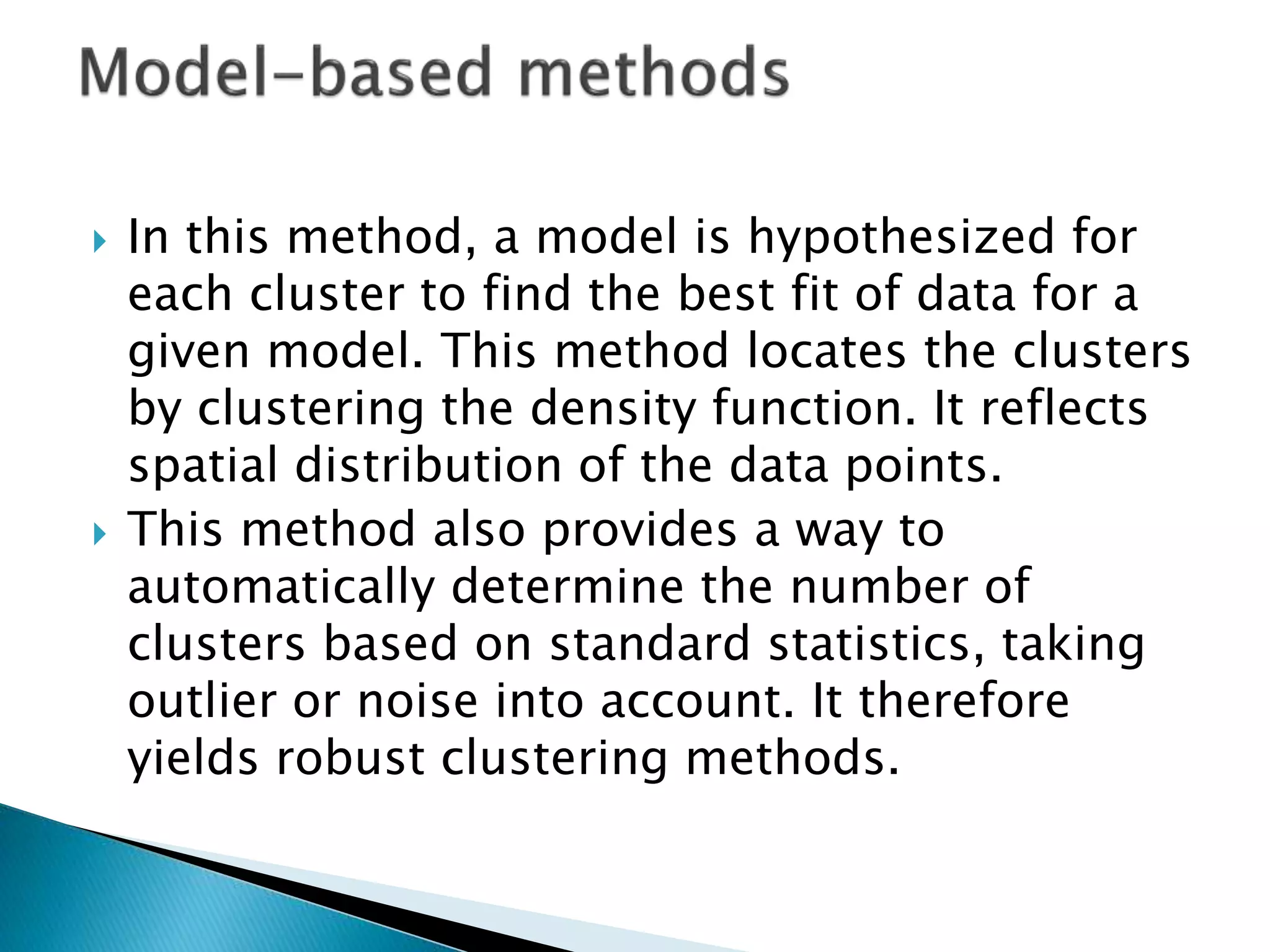 Model-based methods

In this method, a model is hypothesized for each cluster to find the best fit of data for a given model. This method locates the clusters by clustering the density function. It reflects spatial distribution of the data points.

This method also provides a way to automatically determine the number of clusters based on standard statistics, taking outlier or noise into account. It therefore yields robust clustering methods.